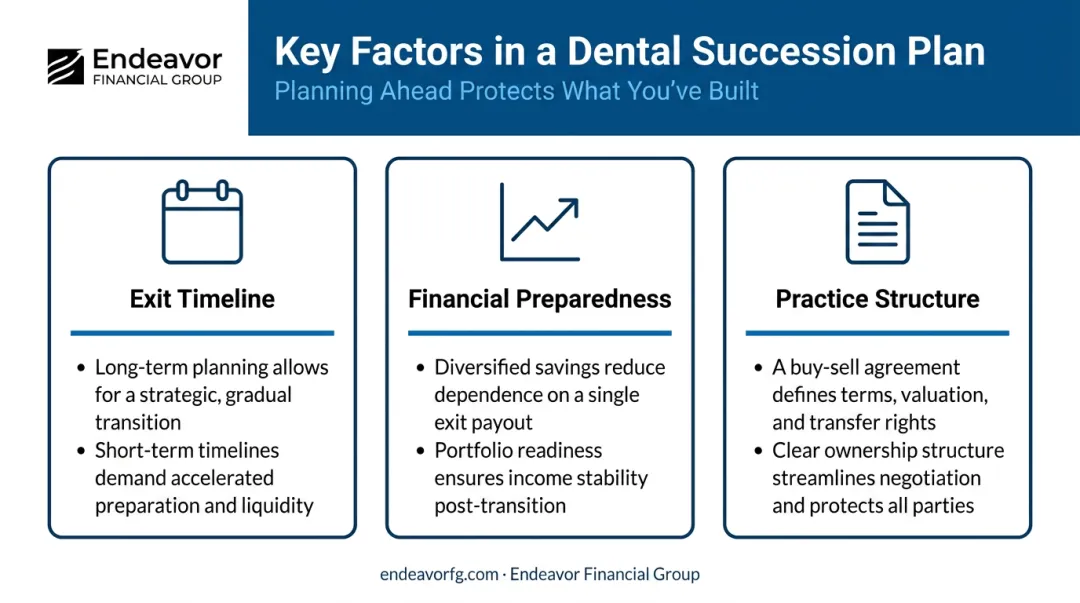 Endeavor
FINANCIAL GROUP

Key Factors in a Dental Succession Plan
Planning Ahead Protects What You've Built

Exit Timeline

• Long-term planning allows for a strategic, gradual transition
• Short-term timelines demand accelerated preparation and liquidity

Financial Preparedness

• Diversified savings reduce dependence on a single exit payout
• Portfolio readiness ensures income stability post-transition

Practice Structure

• A buy-sell agreement defines terms, valuation, and transfer rights
• Clear ownership structure streamlines negotiation and protects all parties

endeavorfg.com · Endeavor Financial Group